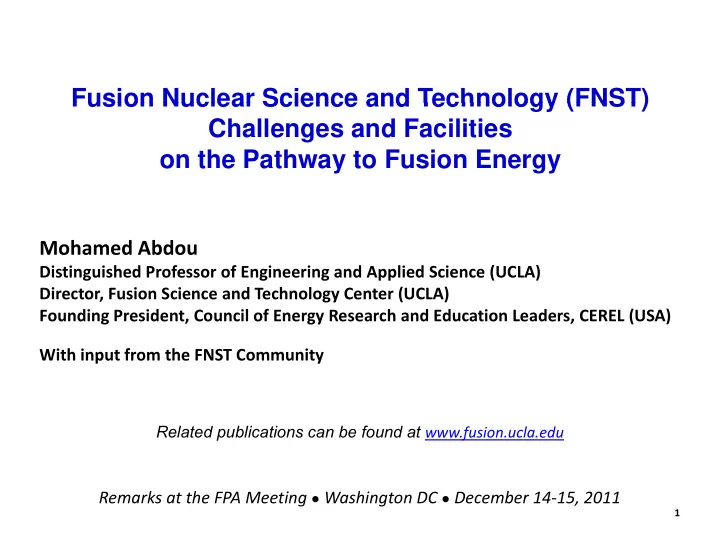 Fusion Nuclear Science and Technology (FNST) Challenges and Facilities on the Pathway to Fusion Energy

Mohamed Abdou
Distinguished Professor of Engineering and Applied Science (UCLA)
Director, Fusion Science and Technology Center (UCLA)
Founding President, Council of Energy Research and Education Leaders, CEREL (USA)

With input from the FNST Community

Related publications can be found at www.fusion.ucla.edu

Remarks at the FPA Meeting • Washington DC • December 14-15, 2011

1